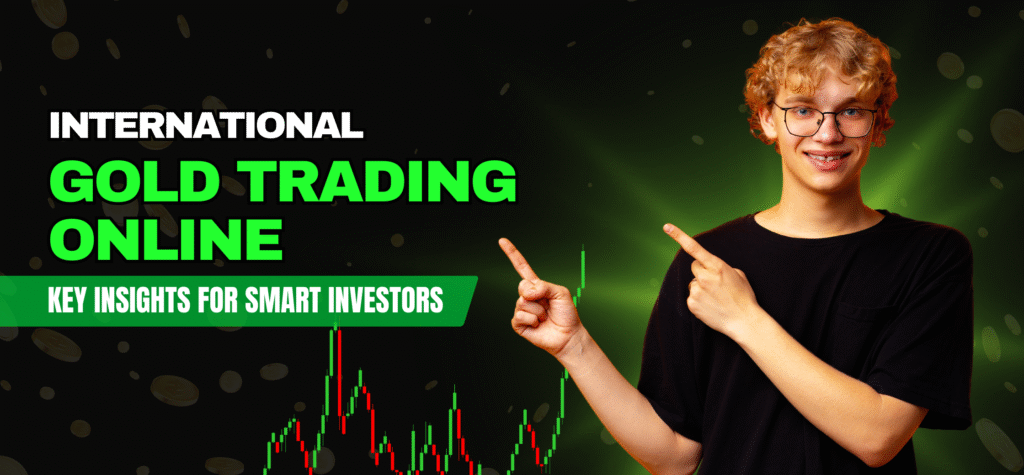 INTERNATIONAL
GOLD TRADING ONLINE
KEY INSIGHTS FOR SMART INVESTORS